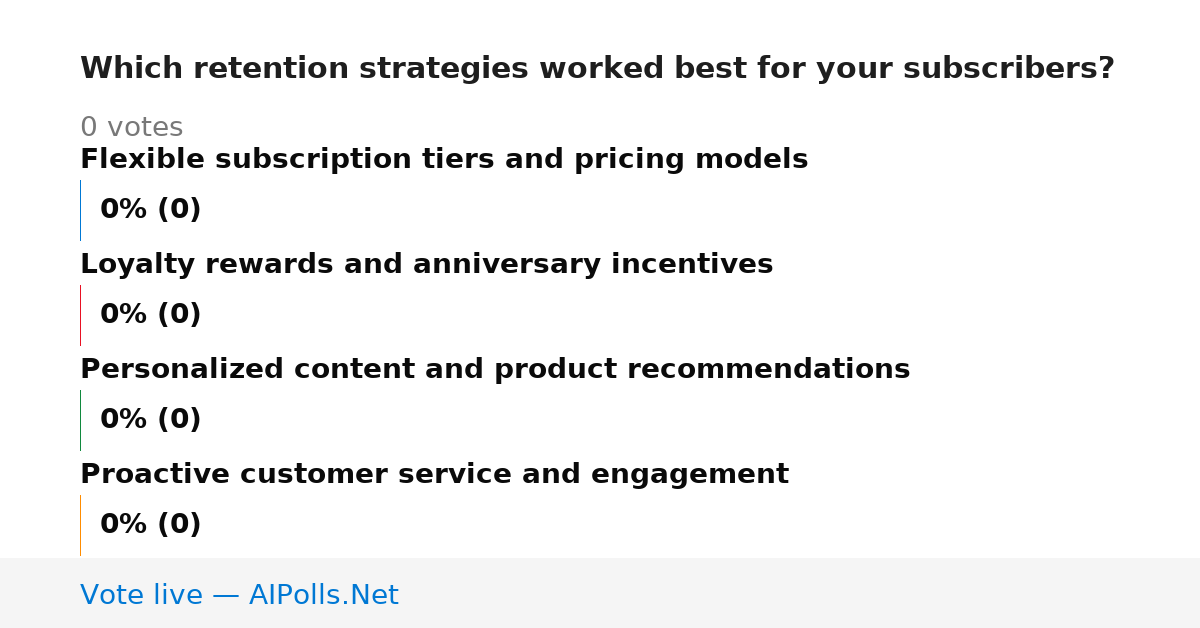 Which retention strategies worked best for your subscribers?

0 votes

Flexible subscription tiers and pricing models

0% (0)

Loyalty rewards and anniversary incentives

0% (0)

Personalized content and product recommendations

0% (0)

Proactive customer service and engagement

0% (0)

Vote live — AIPolls.Net